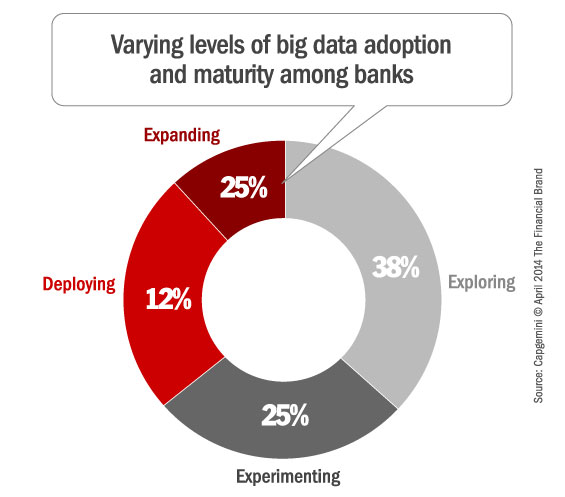 Varying levels of big data adoption and maturity among banks

Expanding
25%

Deploying
12%

38%
Exploring

25%
Experimenting

Source: Capgemini © April 2014 The Financial Brand